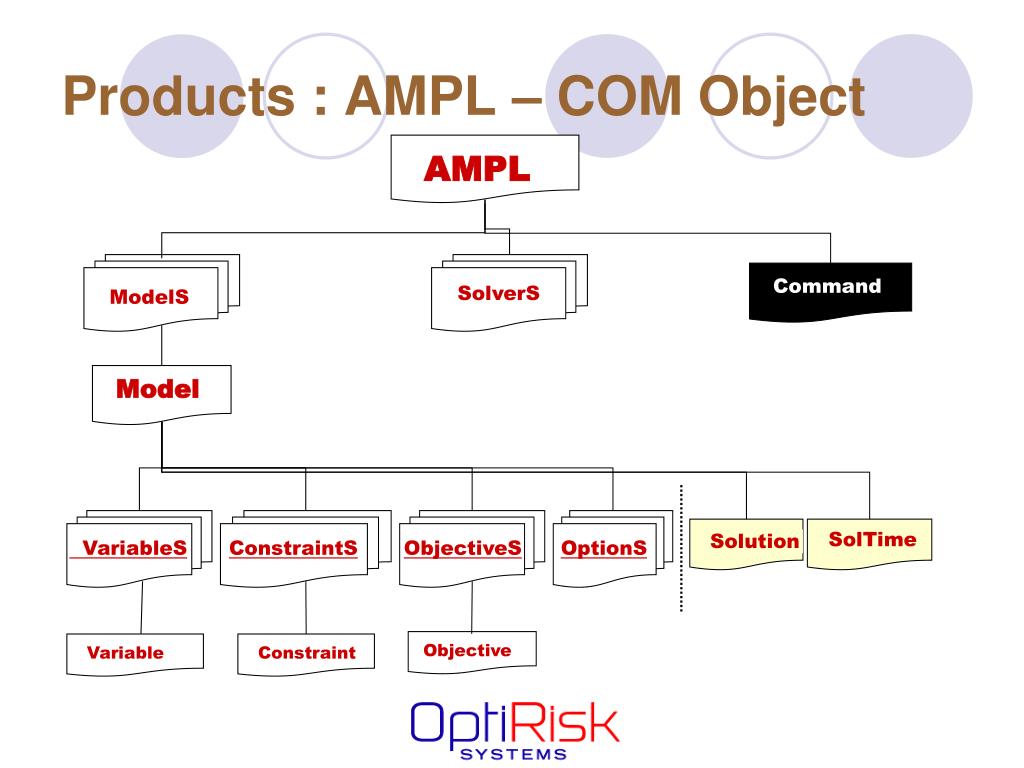 Products : AMPL – COM Object

AMPL

ModelS

SolverS

Command

Model

VariableS

ConstraintS

ObjectiveS

OptionS

Solution

SolTime

Variable

Constraint

Objective

OptiRisk
SYSTEMS